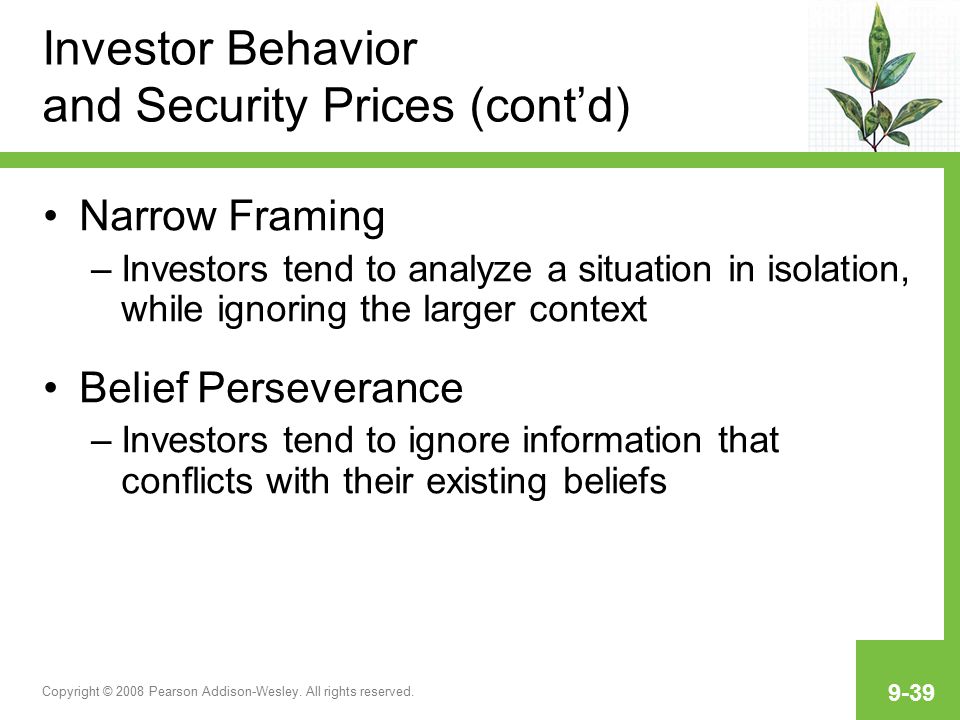 Investor Behavior and Security Prices (cont’d)

• Narrow Framing

– Investors tend to analyze a situation in isolation, while ignoring the larger context

• Belief Perseverance

– Investors tend to ignore information that conflicts with their existing beliefs

Copyright © 2008 Pearson Addison-Wesley. All rights reserved.

9-39